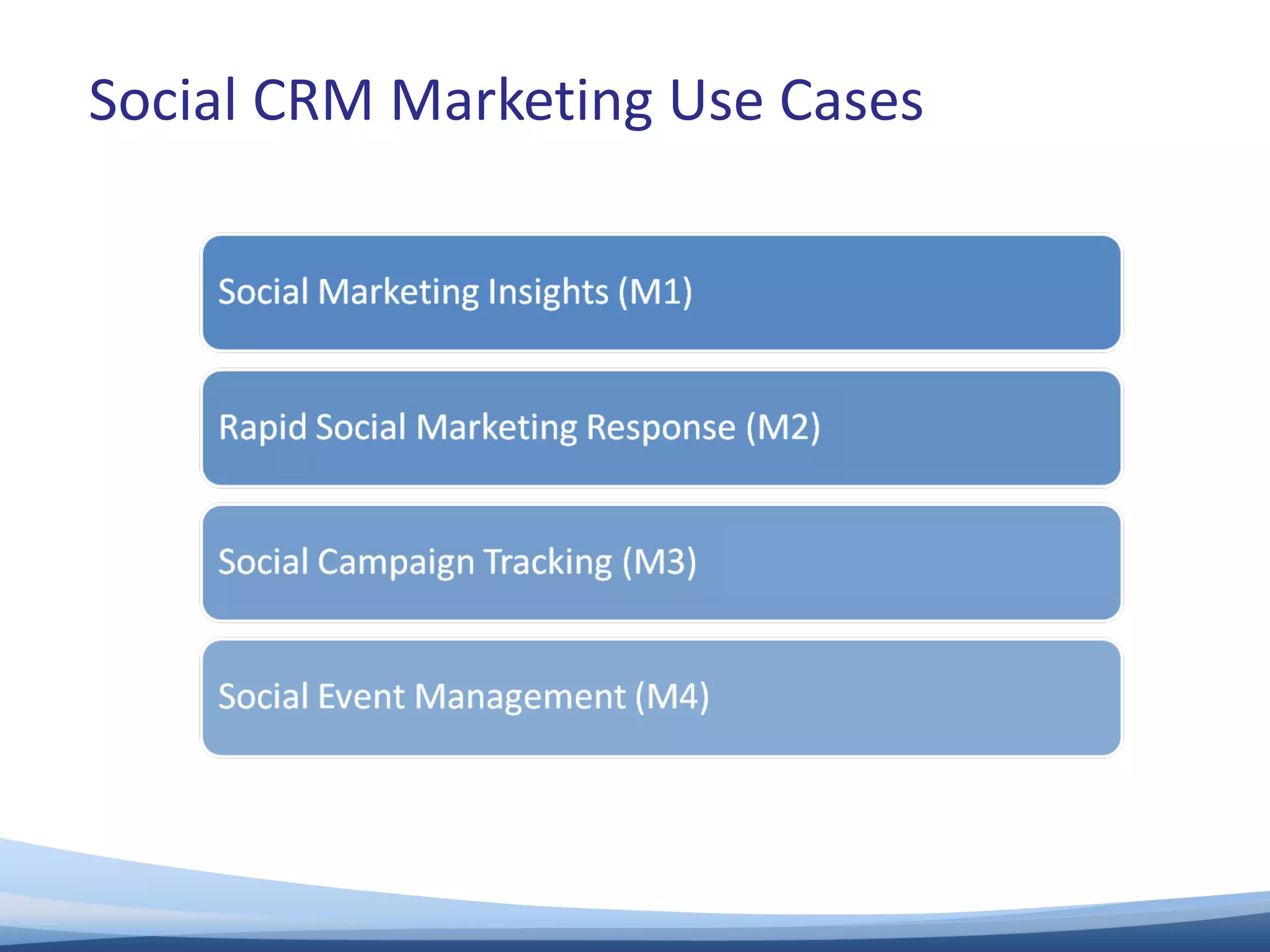 Social CRM Marketing Use Cases

Social Marketing Insights (M1)

Rapid Social Marketing Response (M2)

Social Campaign Tracking (M3)

Social Event Management (M4)